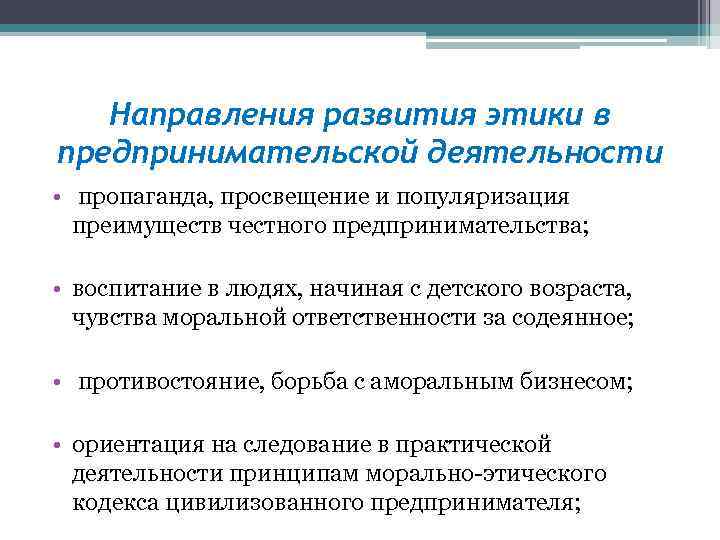 Направления развития этики в предпринимательской деятельности

• пропаганда, просвещение и популяризация преимуществ честного предпринимательства;

• воспитание в людях, начиная с детского возраста, чувства моральной ответственности за содеянное;

• противостояние, борьба с аморальным бизнесом;

• ориентация на следование в практической деятельности принципам морально-этического кодекса цивилизованного предпринимателя;